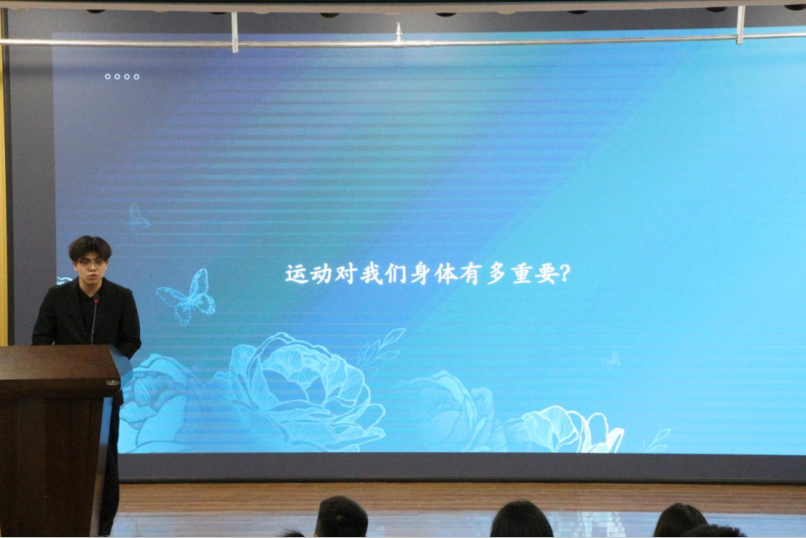 运动对我们身体有多重要?